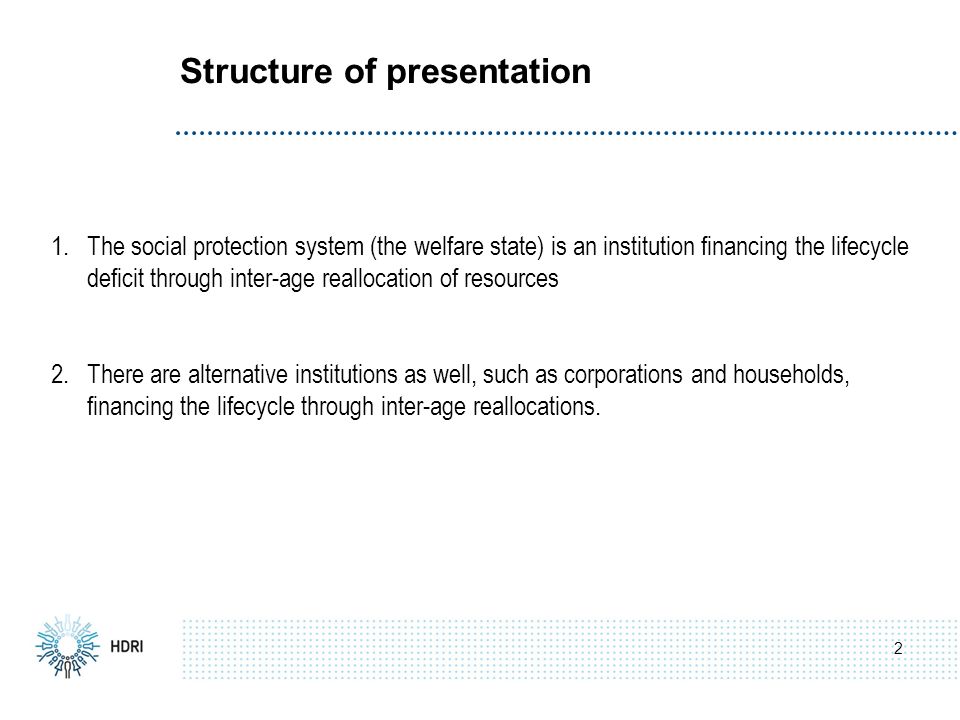 Structure of presentation

1. The social protection system (the welfare state) is an institution financing the lifecycle deficit through inter-age reallocation of resources

2. There are alternative institutions as well, such as corporations and households, financing the lifecycle through inter-age reallocations.

HDRI

2